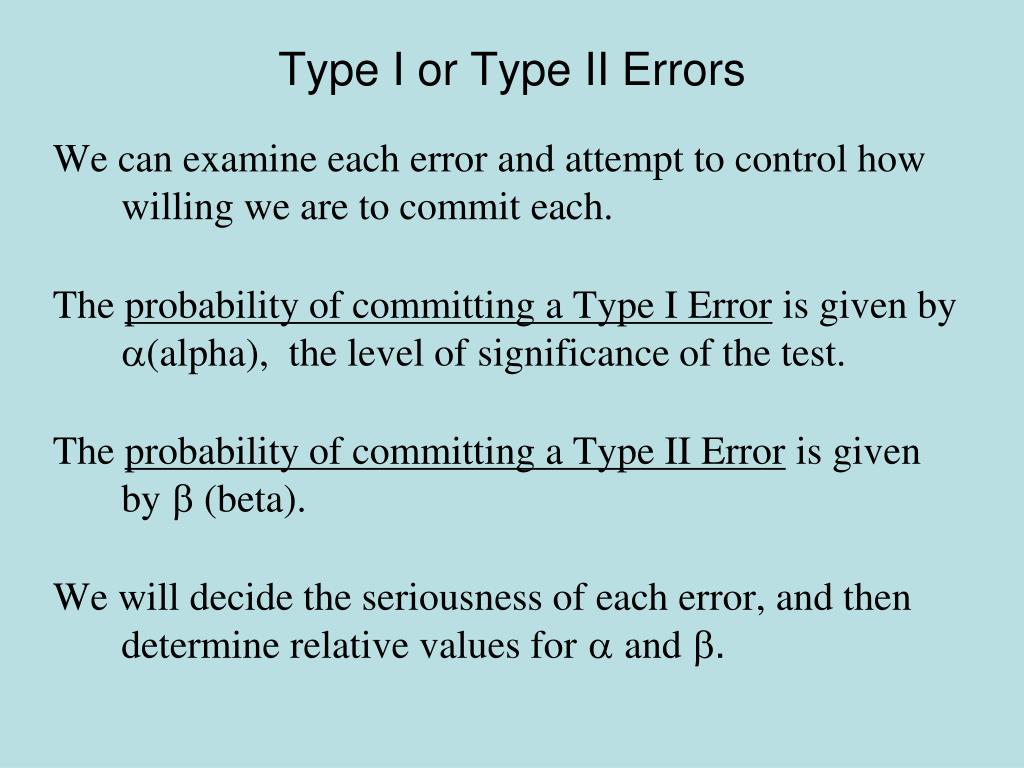 Type I or Type II Errors

We can examine each error and attempt to control how willing we are to commit each.

The probability of committing a Type I Error is given by $\alpha$(alpha), the level of significance of the test.

The probability of committing a Type II Error is given by $\beta$ (beta).

We will decide the seriousness of each error, and then determine relative values for $\alpha$ and $\beta$.